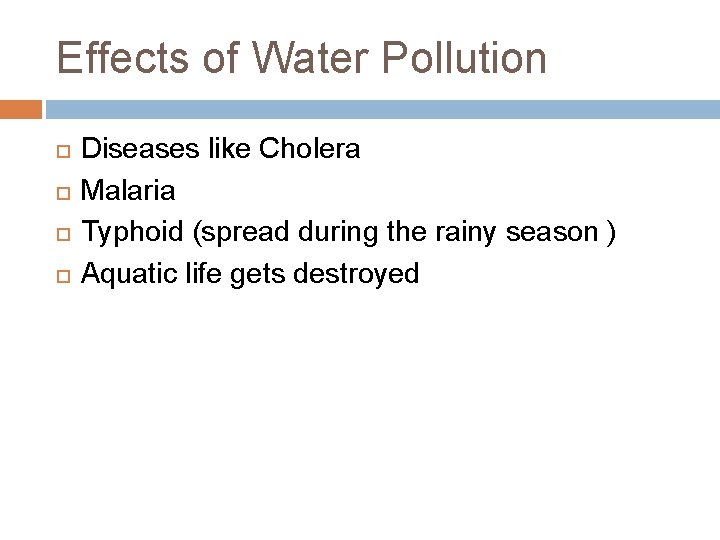 Effects of Water Pollution

- Diseases like Cholera
- Malaria
- Typhoid (spread during the rainy season )
- Aquatic life gets destroyed